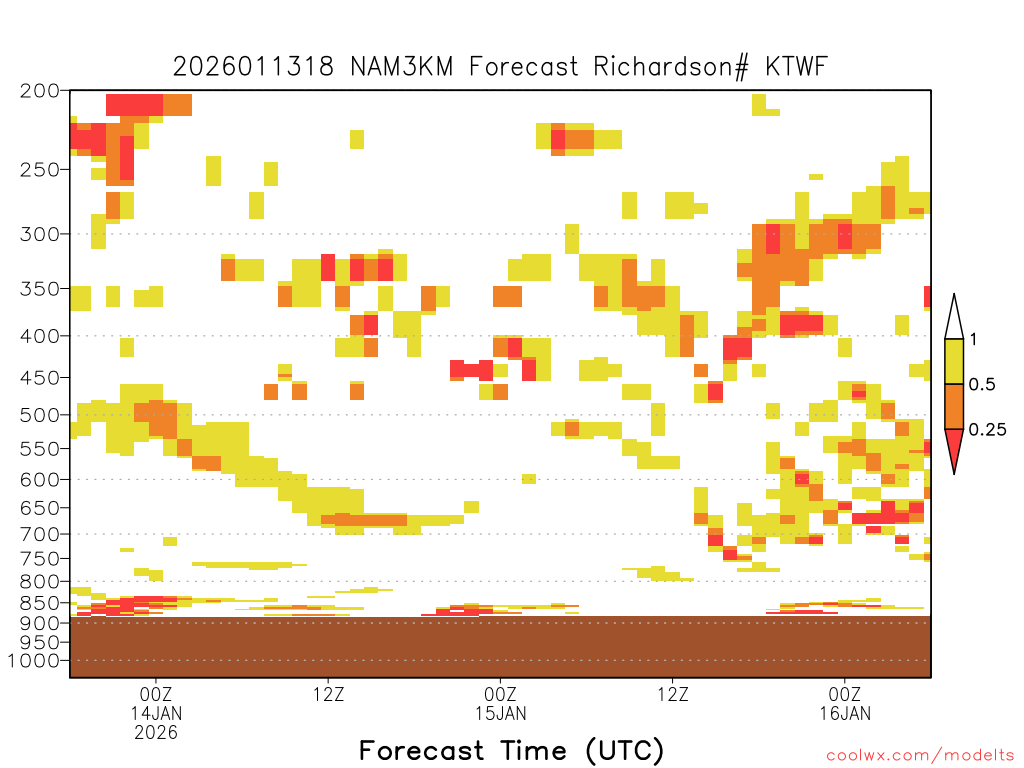 2026011318 NAM3KM Forecast Richardson# KTWF

200
250
300
350
400
450
500
550
600
650
700
750
800
850
900
950
1000

1
0.5
0.25

00Z
14JAN
2026
12Z
00Z
15JAN
12Z
00Z
16JAN

Forecast Time (UTC)

coolwx.com/modelts